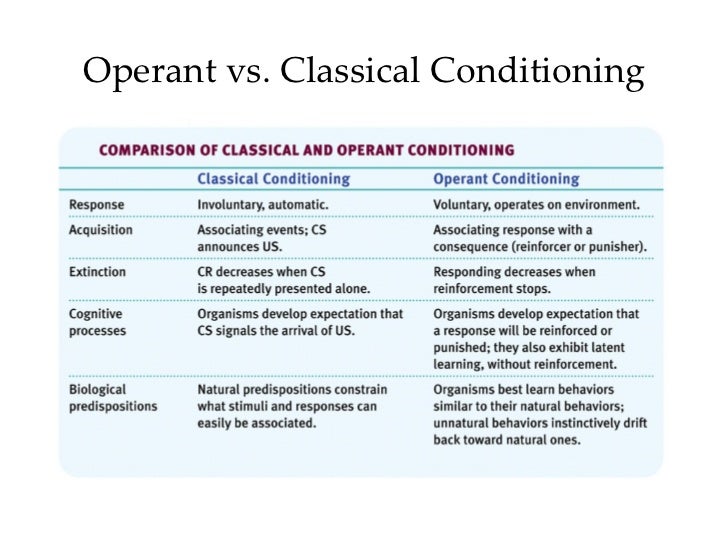 Operant vs. Classical Conditioning

COMPARISON OF CLASSICAL AND OPERANT CONDITIONING

| | Classical Conditioning | Operant Conditioning |
|---|---|---|
| Response | Involuntary, automatic. | Voluntary, operates on environment. |
| Acquisition | Associating events; CS announces US. | Associating response with a consequence (reinforcer or punisher). |
| Extinction | CR decreases when CS is repeatedly presented alone. | Responding decreases when reinforcement stops. |
| Cognitive processes | Organisms develop expectation that CS signals the arrival of US. | Organisms develop expectation that a response will be reinforced or punished; they also exhibit latent learning, without reinforcement. |
| Biological predispositions | Natural predispositions constrain what stimuli and responses can easily be associated. | Organisms best learn behaviors similar to their natural behaviors; unnatural behaviors instinctively drift back toward natural ones. |